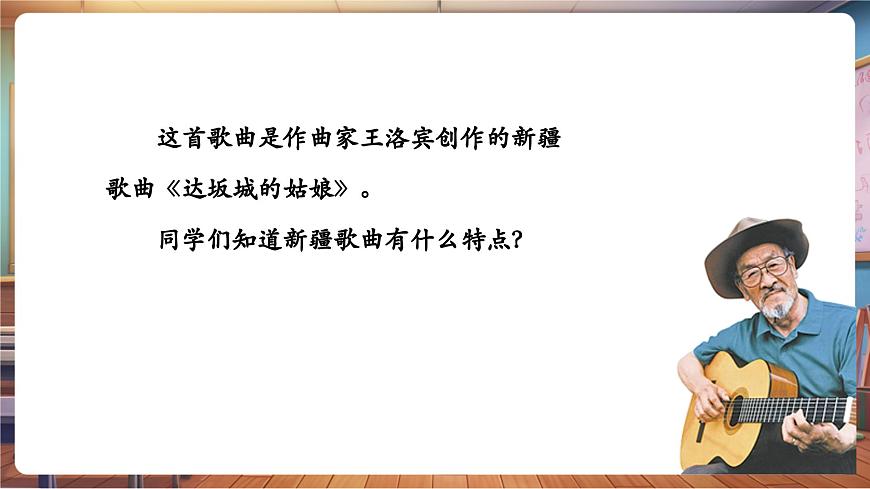 这首歌曲是作曲家王洛宾创作的新疆歌曲《达坂城的姑娘》。

同学们知道新疆歌曲有什么特点?